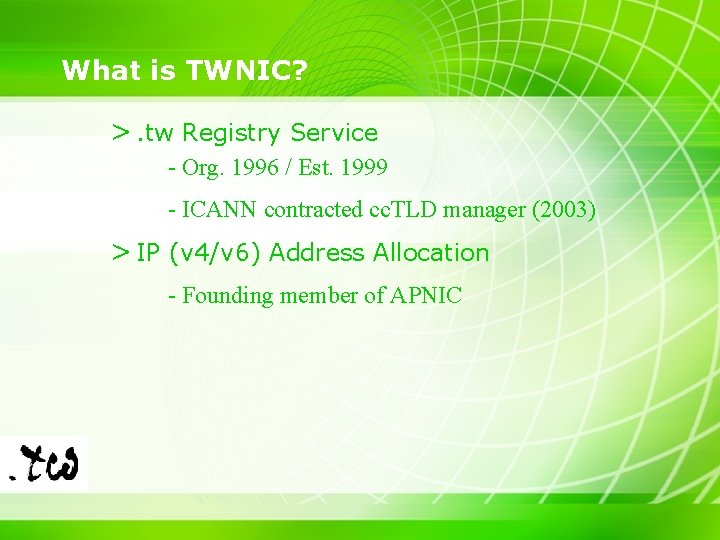 What is TWNIC?

> .tw Registry Service

- Org. 1996 / Est. 1999

- ICANN contracted ccTLD manager (2003)

> IP (v4/v6) Address Allocation

- Founding member of APNIC

.tw